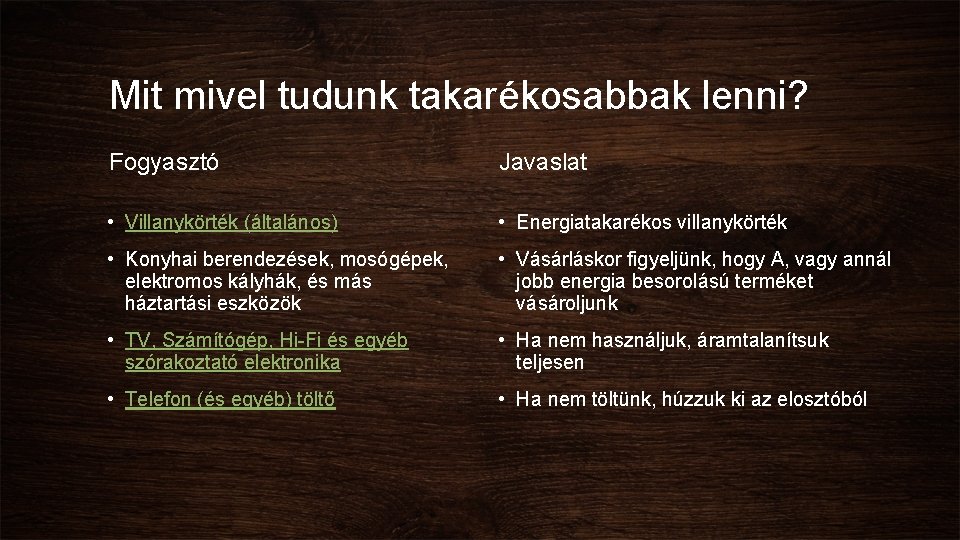 Mit mivel tudunk takarékosabbak lenni?

Fogyasztó

• Villanykörték (általános)
• Konyhai berendezések, mosógépek, elektromos kályhák, és más háztartási eszközök
• TV, Számítógép, Hi-Fi és egyéb szórakoztató elektronika
• Telefon (és egyéb) töltő

Javaslat

• Energiatakarékos villanykörték
• Vásárláskor figyeljünk, hogy A, vagy annál jobb energia besorolású terméket vásároljunk
• Ha nem használjuk, áramtalanítsuk teljesen
• Ha nem töltünk, húzzuk ki az elosztóból